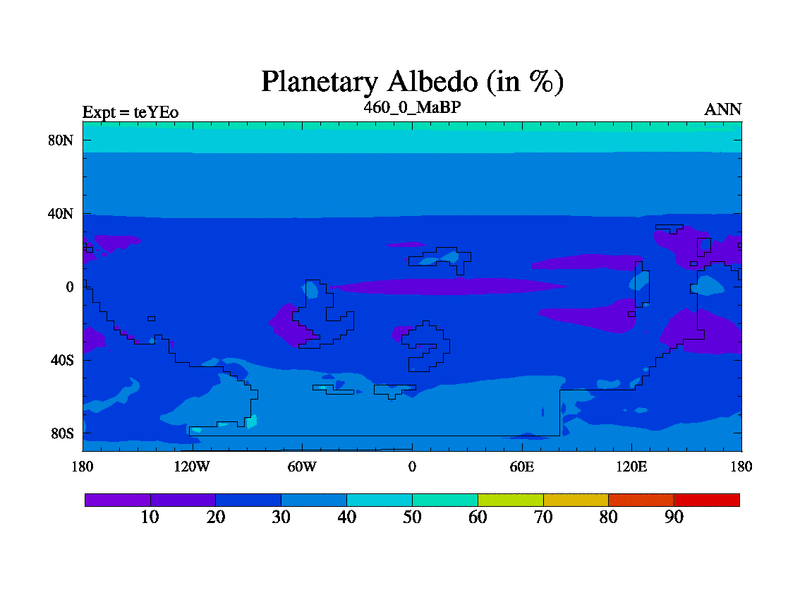 Planetary Albedo (in %)

Expt = teYEo

460_0_MaBP

ANN

80N

40N

0

40S

80S

180

120W

60W

0

60E

120E

180

10

20

30

40

50

60

70

80

90